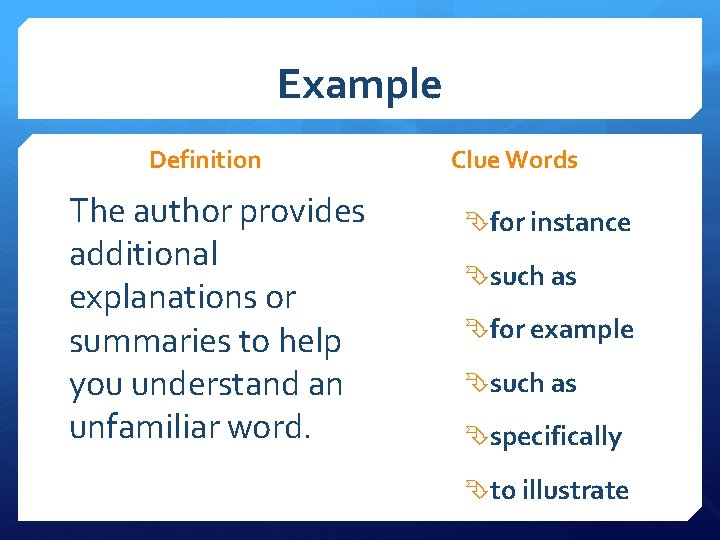 Example

Definition

The author provides additional explanations or summaries to help you understand an unfamiliar word.

Clue Words

for instance

such as

for example

such as

specifically

to illustrate